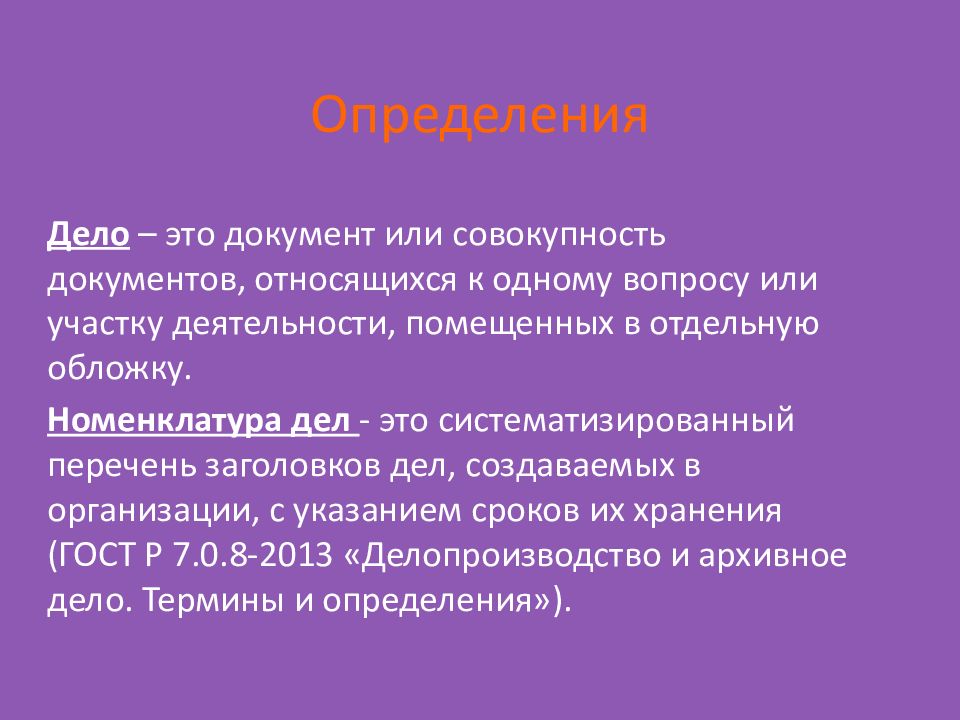 Определения

Дело – это документ или совокупность документов, относящихся к одному вопросу или участку деятельности, помещенных в отдельную обложку.

Номенклатура дел - это систематизированный перечень заголовков дел, создаваемых в организации, с указанием сроков их хранения (ГОСТ Р 7.0.8-2013 «Делопроизводство и архивное дело. Термины и определения»).